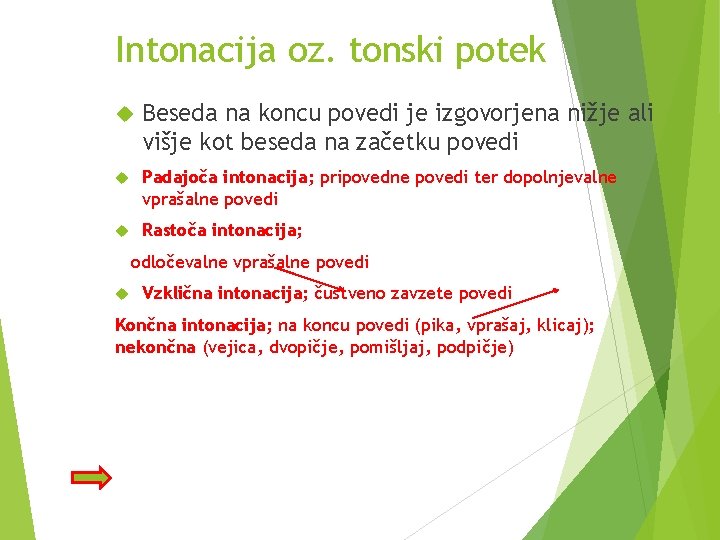 Intonacija oz. tonski potek

Beseda na koncu povedi je izgovorjena nižje ali višje kot beseda na začetku povedi

Padajoča intonacija; pripovedne povedi ter dopolnjevalne vprašalne povedi

Rastoča intonacija;

odločevalne vprašalne povedi

Vzklična intonacija; čustveno zavzete povedi

Končna intonacija; na koncu povedi (pika, vprašaj, klicaj); nekončna (vejica, dvopičje, pomišljaj, podpičje)